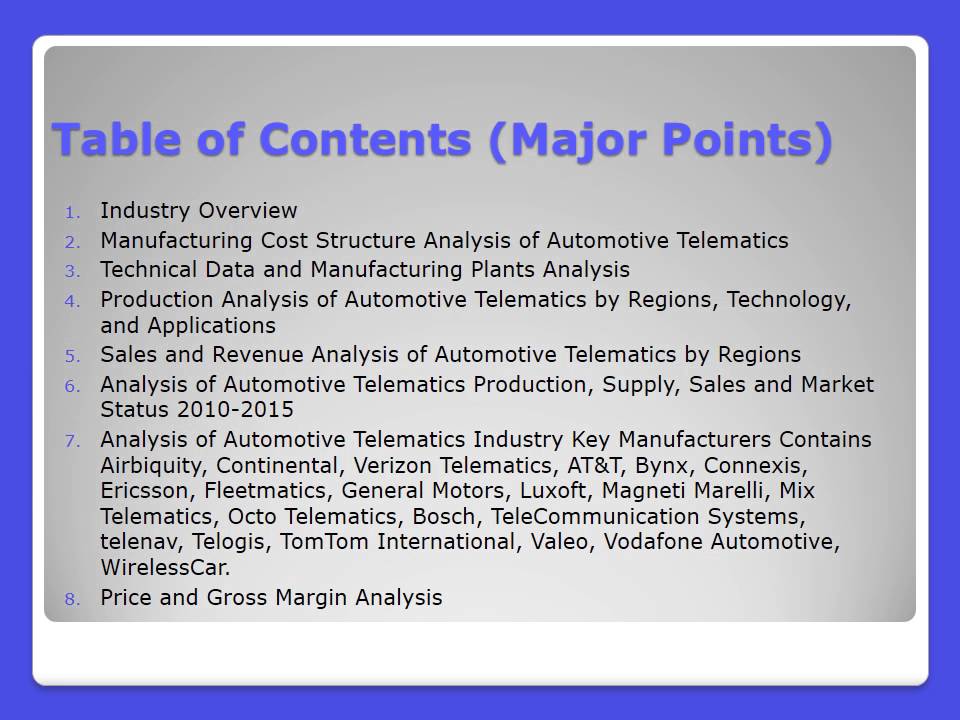 Table of Contents (Major Points)

1. Industry Overview
2. Manufacturing Cost Structure Analysis of Automotive Telematics
3. Technical Data and Manufacturing Plants Analysis
4. Production Analysis of Automotive Telematics by Regions, Technology, and Applications
5. Sales and Revenue Analysis of Automotive Telematics by Regions
6. Analysis of Automotive Telematics Production, Supply, Sales and Market Status 2010-2015
7. Analysis of Automotive Telematics Industry Key Manufacturers Contains Airbiquity, Continental, Verizon Telematics, AT&T, Bynx, Connexis, Ericsson, Fleetmatics, General Motors, Luxoft, Magneti Marelli, Mix Telematics, Octo Telematics, Bosch, TeleCommunication Systems, telenav, Telogis, TomTom International, Valeo, Vodafone Automotive, WirelessCar.
8. Price and Gross Margin Analysis